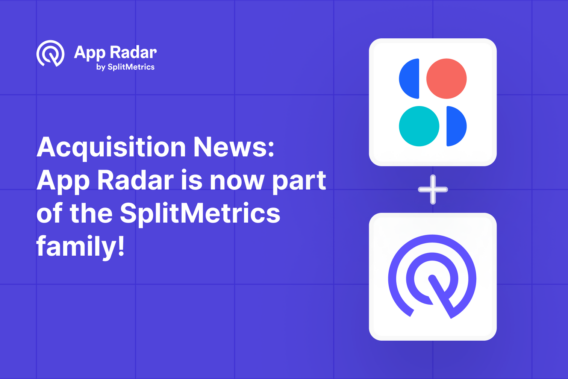 App Radar
by SplitMetrics

Acquisition News: App Radar is now part of the SplitMetrics family!

+